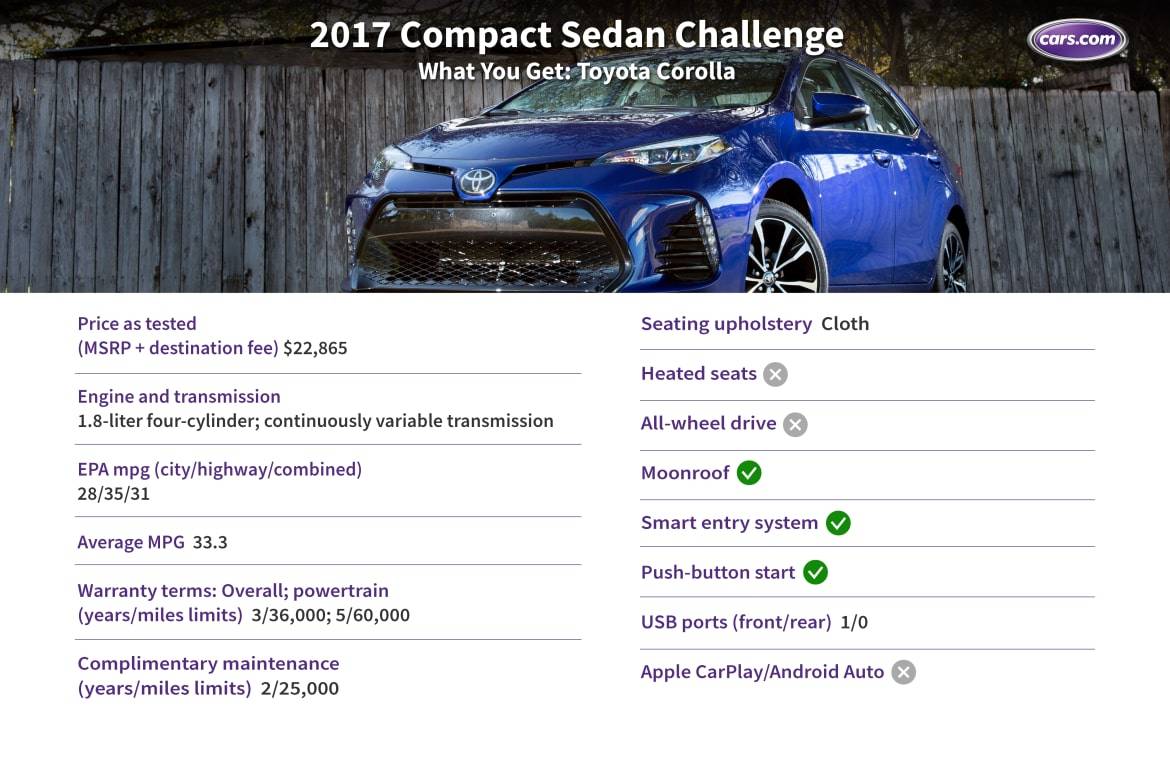 2017 Compact Sedan Challenge
What You Get: Toyota Corolla

cars.com

Price as tested
(MSRP + destination fee) $22,865

Engine and transmission
1.8-liter four-cylinder; continuously variable transmission

EPA mpg (city/highway/combined)
28/35/31

Average MPG 33.3

Warranty terms: Overall; powertrain
(years/miles limits) 3/36,000; 5/60,000

Complimentary maintenance
(years/miles limits) 2/25,000

Seating upholstery Cloth

Heated seats

All-wheel drive

Moonroof

Smart entry system

Push-button start

USB ports (front/rear) 1/0

Apple CarPlay/Android Auto